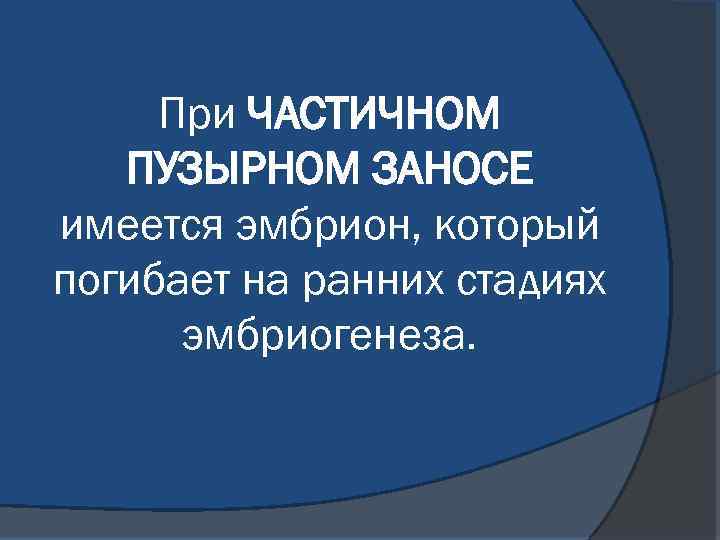 При ЧАСТИЧНОМ ПУЗЫРНОМ ЗАНОСЕ имеется эмбрион, который погибает на ранних стадиях эмбриогенеза.